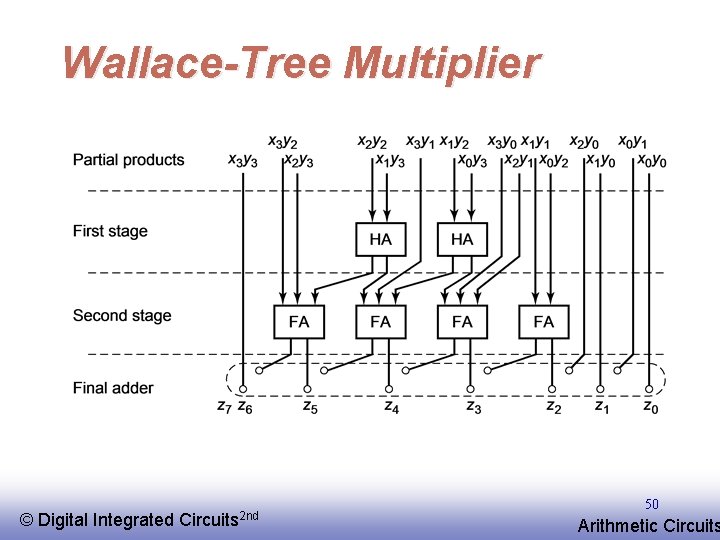 Wallace-Tree Multiplier

Partial products

$x_3y_2$ $x_2y_2$ $x_3y_1$ $x_1y_2$ $x_3y_0$ $x_1y_1$ $x_2y_0$ $x_0y_1$

$x_3y_3$ $x_2y_3$ $x_1y_3$ $x_0y_3$ $x_2y_1$ $x_0y_2$ $x_1y_0$ $x_0y_0$

First stage

HA HA

Second stage

FA FA FA FA

Final adder

$z_7$ $z_6$ $z_5$ $z_4$ $z_3$ $z_2$ $z_1$ $z_0$

© Digital Integrated Circuits$^{2nd}$

50

Arithmetic Circuits